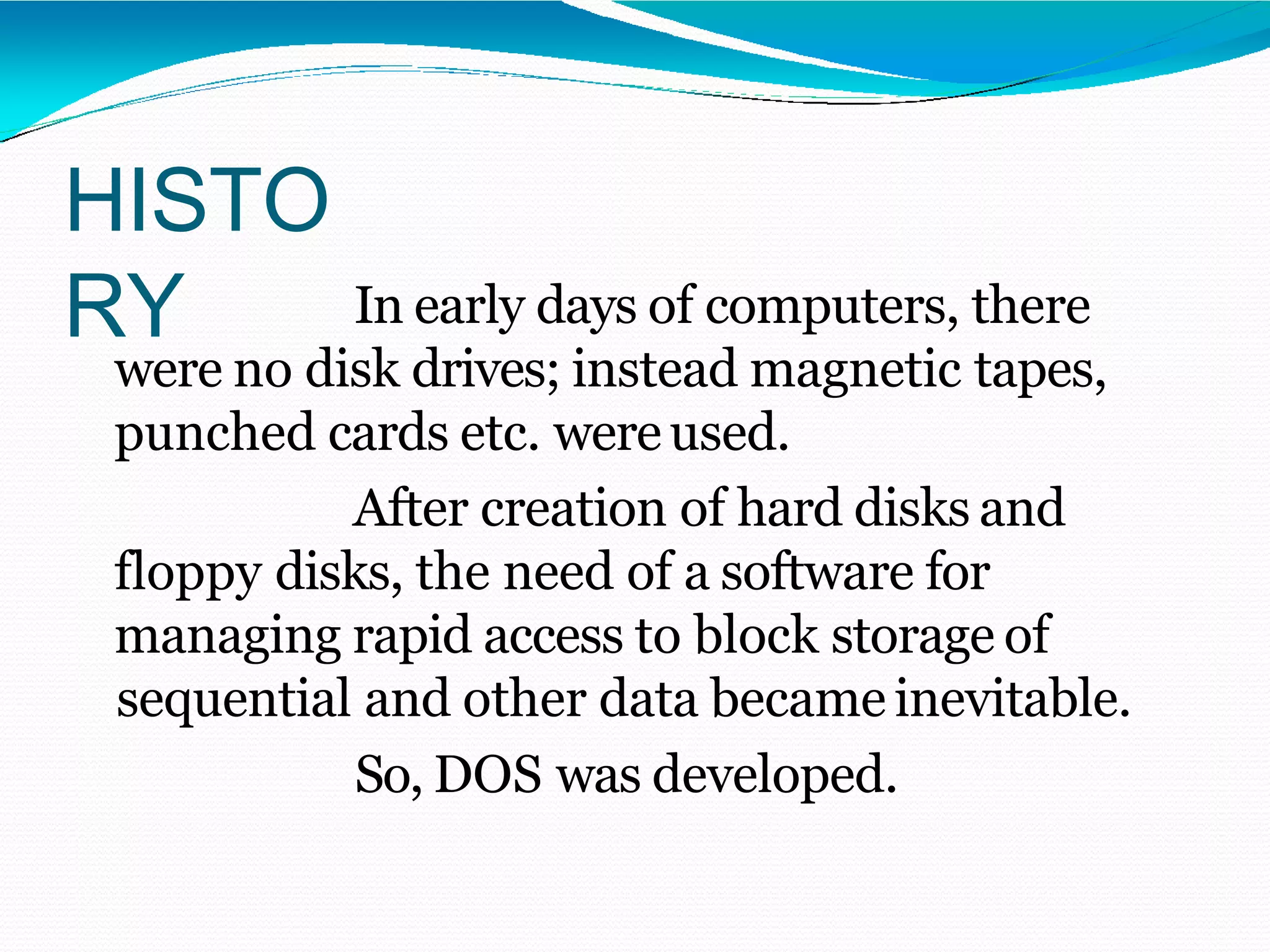 HISTO
RY

In early days of computers, there were no disk drives; instead magnetic tapes, punched cards etc. were used.

After creation of hard disks and floppy disks, the need of a software for managing rapid access to block storage of sequential and other data became inevitable.

So, DOS was developed.